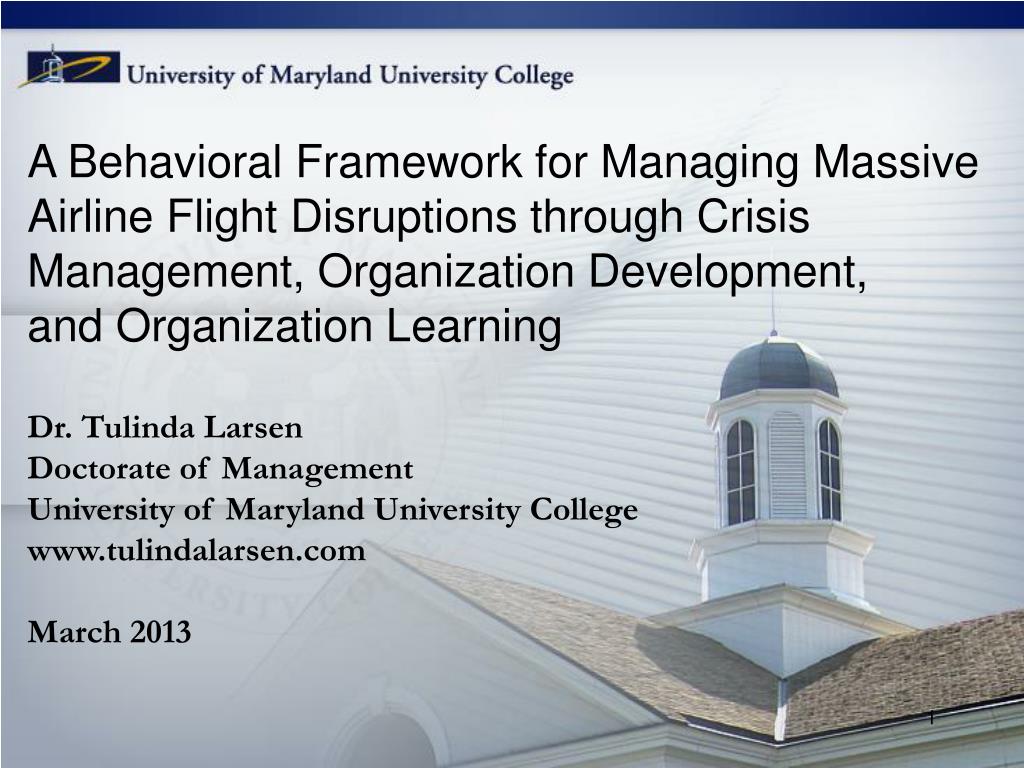 University of Maryland University College

A Behavioral Framework for Managing Massive Airline Flight Disruptions through Crisis Management, Organization Development, and Organization Learning

Dr. Tulinda Larsen
Doctorate of Management
University of Maryland University College
www.tulindalarsen.com

March 2013

1